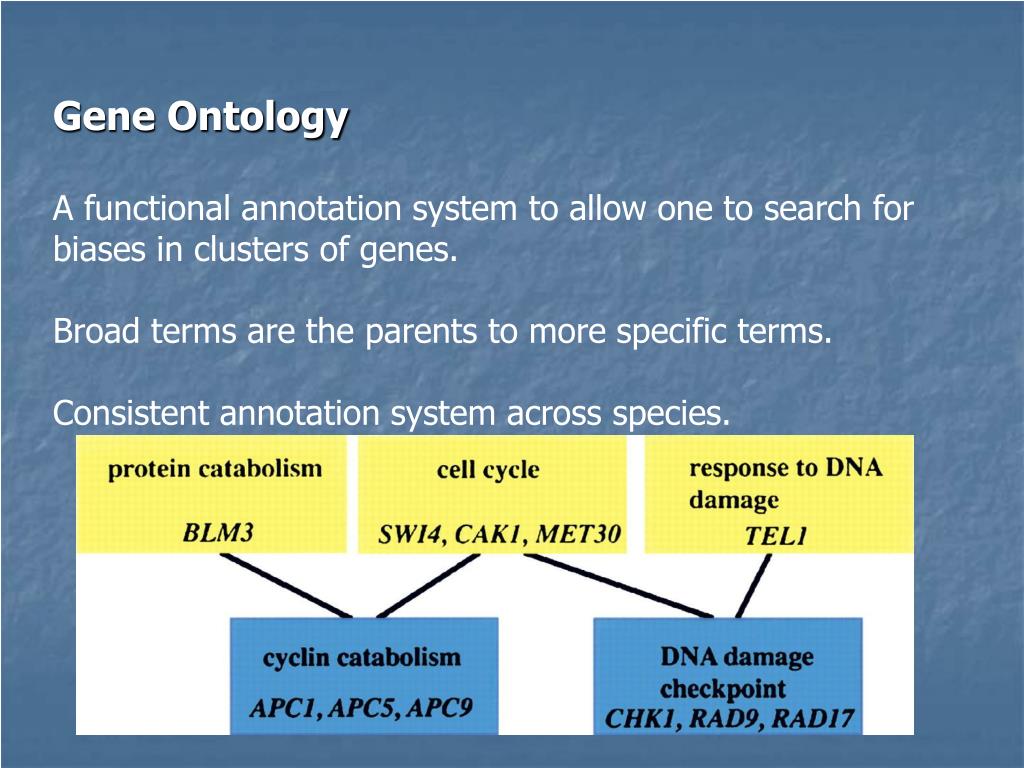 Gene Ontology

A functional annotation system to allow one to search for biases in clusters of genes.

Broad terms are the parents to more specific terms.

Consistent annotation system across species.

protein catabolism
BLM3

cell cycle
SWI4, CAK1, MET30

response to DNA damage
TEL1

cyclin catabolism
APC1, APC5, APC9

DNA damage checkpoint
CHK1, RAD9, RAD17